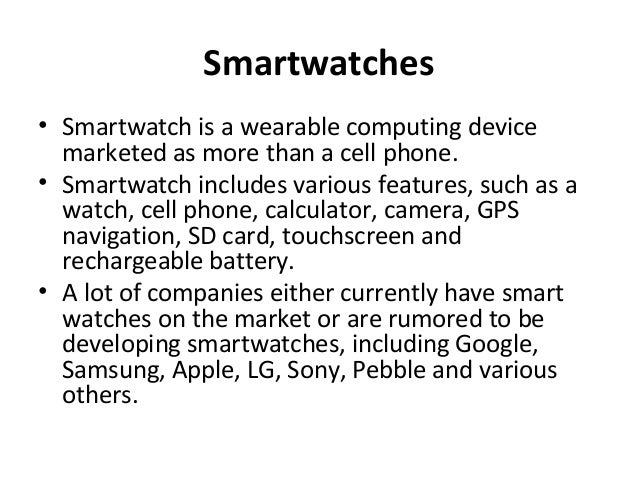 Smartwatches

• Smartwatch is a wearable computing device marketed as more than a cell phone.
• Smartwatch includes various features, such as a watch, cell phone, calculator, camera, GPS navigation, SD card, touchscreen and rechargeable battery.
• A lot of companies either currently have smart watches on the market or are rumored to be developing smartwatches, including Google, Samsung, Apple, LG, Sony, Pebble and various others.